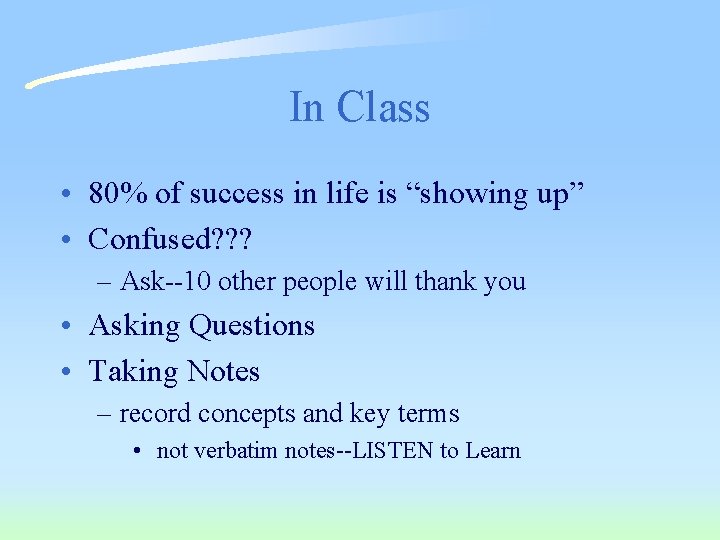 In Class

• 80% of success in life is “showing up”
• Confused???
– Ask--10 other people will thank you
• Asking Questions
• Taking Notes
– record concepts and key terms
• not verbatim notes--LISTEN to Learn